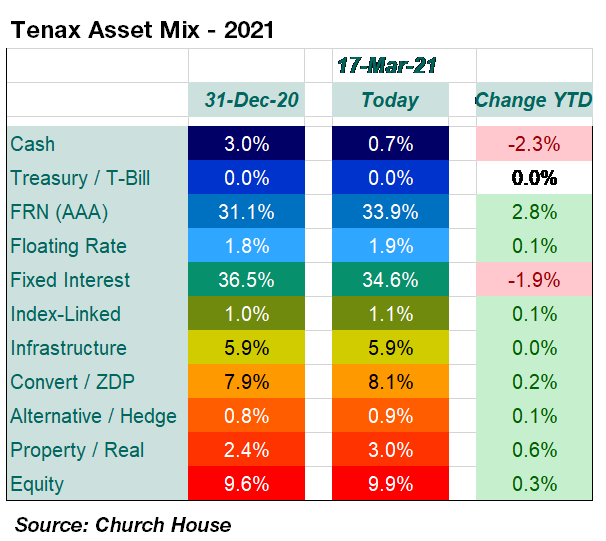 Tenax Asset Mix - 2021

| | | 17-Mar-21 | |
|---|---|---|---|
| | 31-Dec-20 | Today | Change YTD |
| Cash | 3.0% | 0.7% | -2.3% |
| Treasury / T-Bill | 0.0% | 0.0% | 0.0% |
| FRN (AAA) | 31.1% | 33.9% | 2.8% |
| Floating Rate | 1.8% | 1.9% | 0.1% |
| Fixed Interest | 36.5% | 34.6% | -1.9% |
| Index-Linked | 1.0% | 1.1% | 0.1% |
| Infrastructure | 5.9% | 5.9% | 0.0% |
| Convert / ZDP | 7.9% | 8.1% | 0.2% |
| Alternative / Hedge | 0.8% | 0.9% | 0.1% |
| Property / Real | 2.4% | 3.0% | 0.6% |
| Equity | 9.6% | 9.9% | 0.3% |

Source: Church House